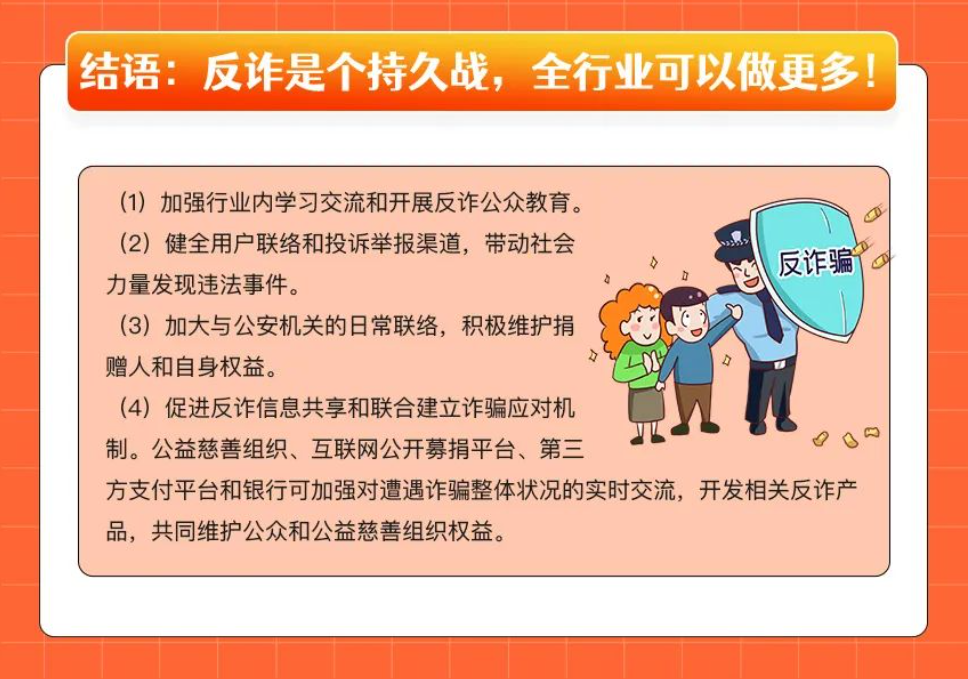 结语：反诈是个持久战，全行业可以做更多！

（1）加强行业内学习交流和开展反诈公众教育。

（2）健全用户联络和投诉举报渠道，带动社会力量发现违法事件。

（3）加大与公安机关的日常联络，积极维护捐赠人和自身权益。

（4）促进反诈信息共享和联合建立诈骗应对机制。公益慈善组织、互联网公开募捐平台、第三方支付平台和银行可加强对遭遇诈骗整体状况的实时交流，开发相关反诈产品，共同维护公众和公益慈善组织权益。

反诈骗